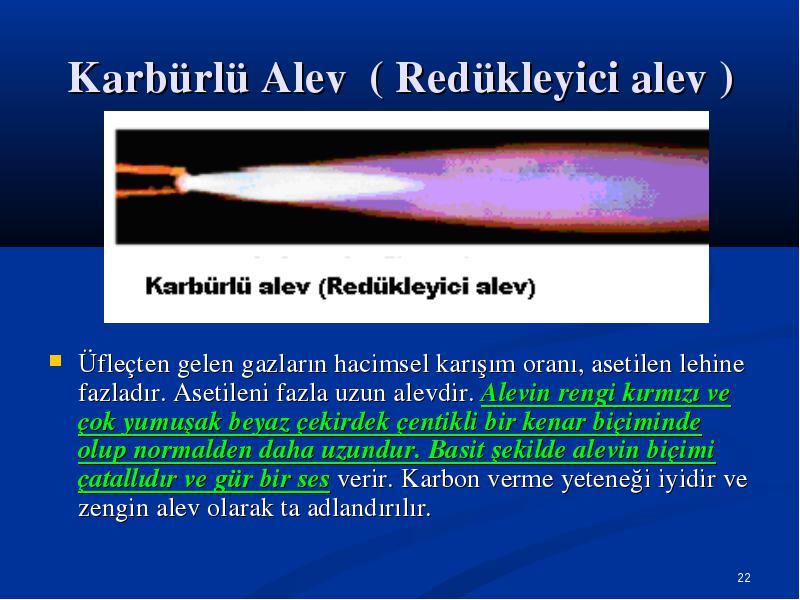 Karbürlü Alev ( Redükleyici alev )

Karbürlü alev (Redükleyici alev)

Üfleçten gelen gazların hacimsel karışım oranı, asetilen lehine fazladır. Asetileni fazla uzun alevdir. Alevin rengi kırmızı ve çok yumuşak beyaz çekirdek çentikli bir kenar biçiminde olup normalden daha uzundur. Basit şekilde alevin biçimi çatallıdır ve gür bir ses verir. Karbon verme yeteneği iyidir ve zengin alev olarak ta adlandırılır.

22